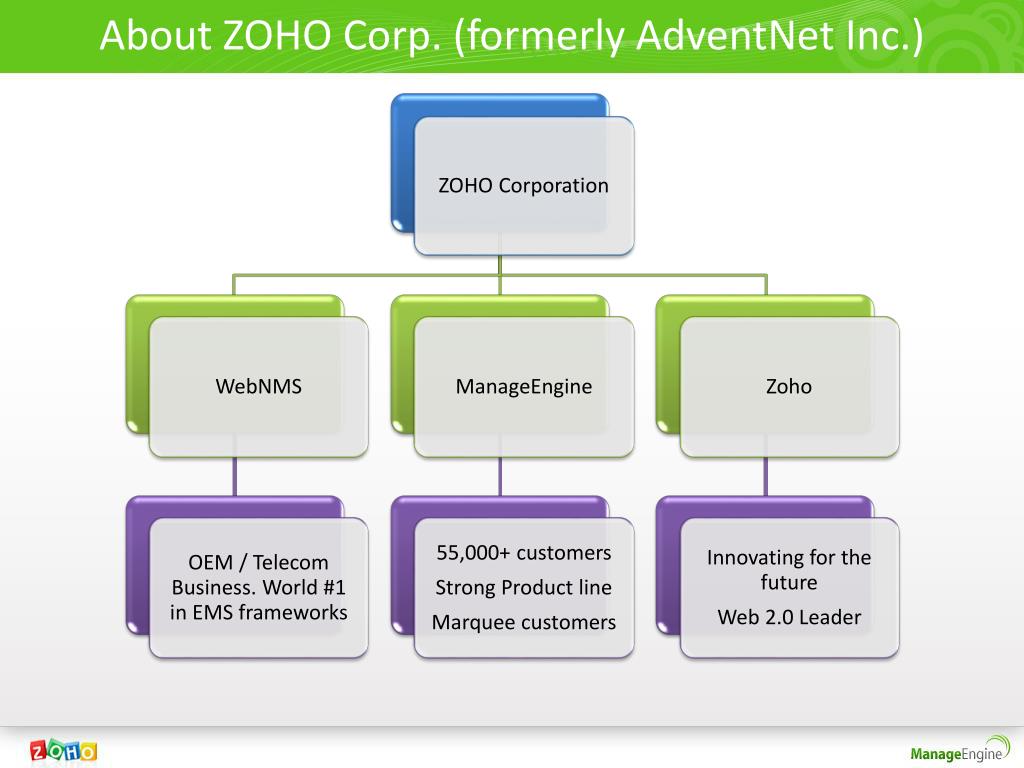 About ZOHO Corp. (formerly AdventNet Inc.)

ZOHO Corporation

WebNMS

ManageEngine

Zoho

OEM / Telecom Business. World #1 in EMS frameworks

55,000+ customers

Strong Product line

Marquee customers

Innovating for the future

Web 2.0 Leader

ZOHO

ManageEngine